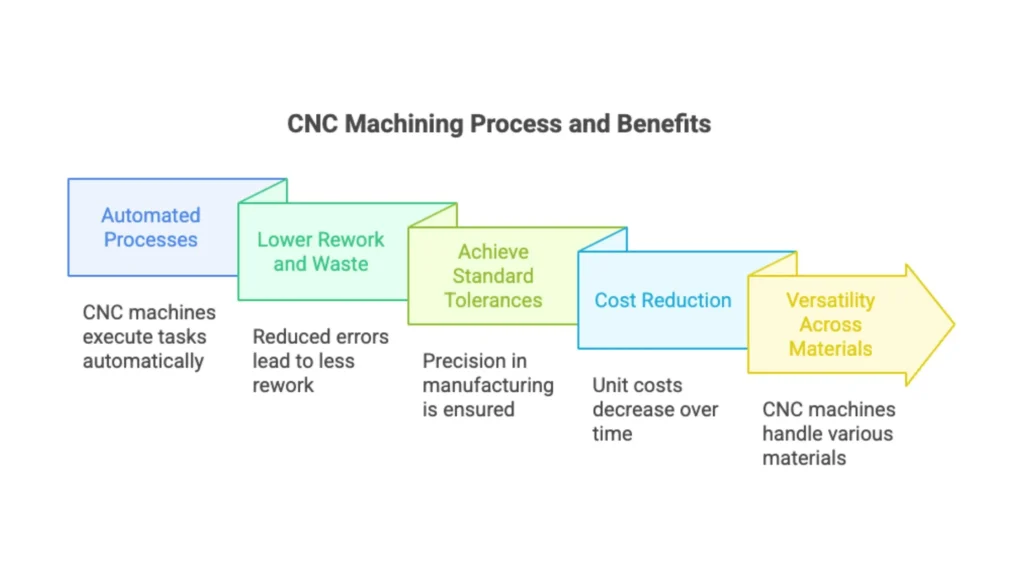 CNC Machining Process and Benefits

Automated Processes

CNC machines execute tasks automatically

Lower Rework and Waste

Reduced errors lead to less rework

Achieve Standard Tolerances

Precision in manufacturing is ensured

Cost Reduction

Unit costs decrease over time

Versatility Across Materials

CNC machines handle various materials